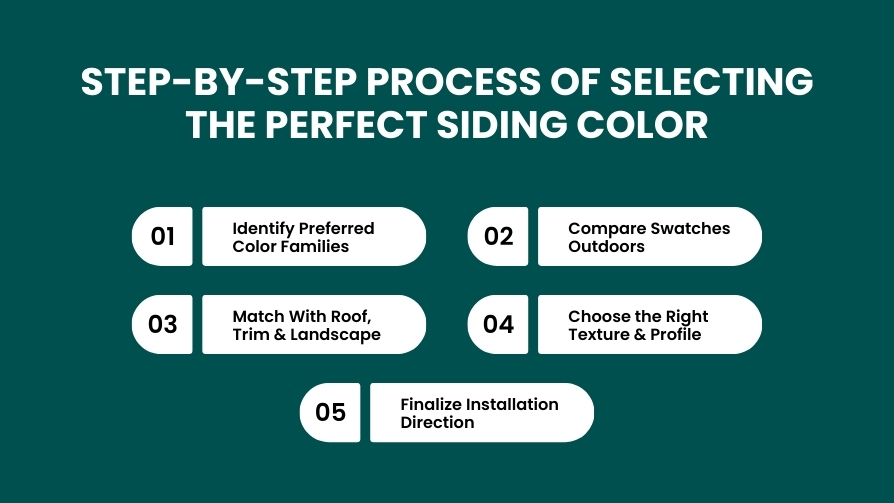 STEP-BY-STEP PROCESS OF SELECTING THE PERFECT SIDING COLOR

01 Identify Preferred Color Families

02 Compare Swatches Outdoors

03 Match With Roof, Trim & Landscape

04 Choose the Right Texture & Profile

05 Finalize Installation Direction